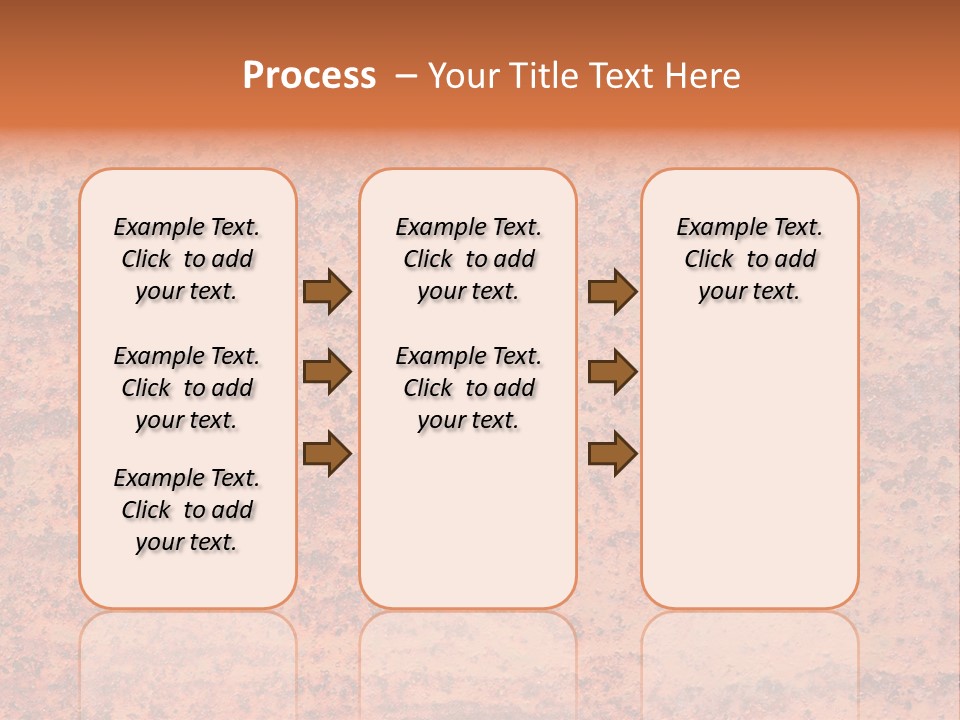 Process – Your Title Text Here

Example Text. Click to add your text.

Example Text. Click to add your text.

Example Text. Click to add your text.

Example Text. Click to add your text.

Example Text. Click to add your text.

Example Text. Click to add your text.